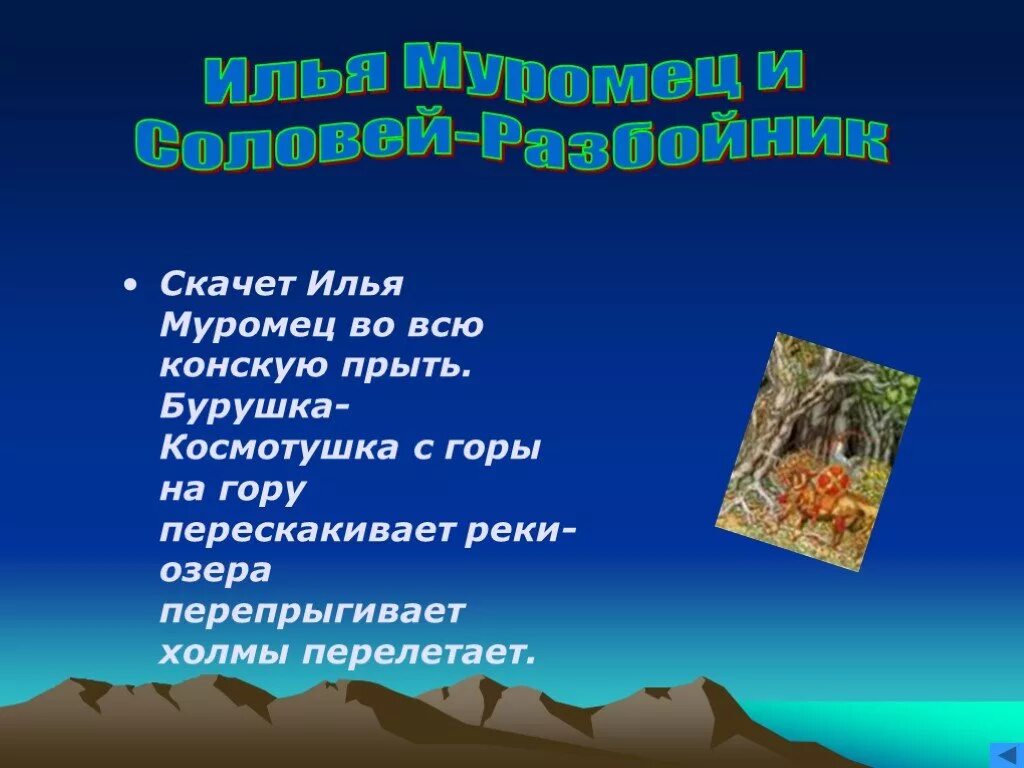 Илья Муромец и Соловей-Разбойник

• Скачет Илья Муромец во всю конскую прыть. Бурушка-Космотушка с горы на гору перескакивает реки-озера перепрыгивает холмы перелетает.